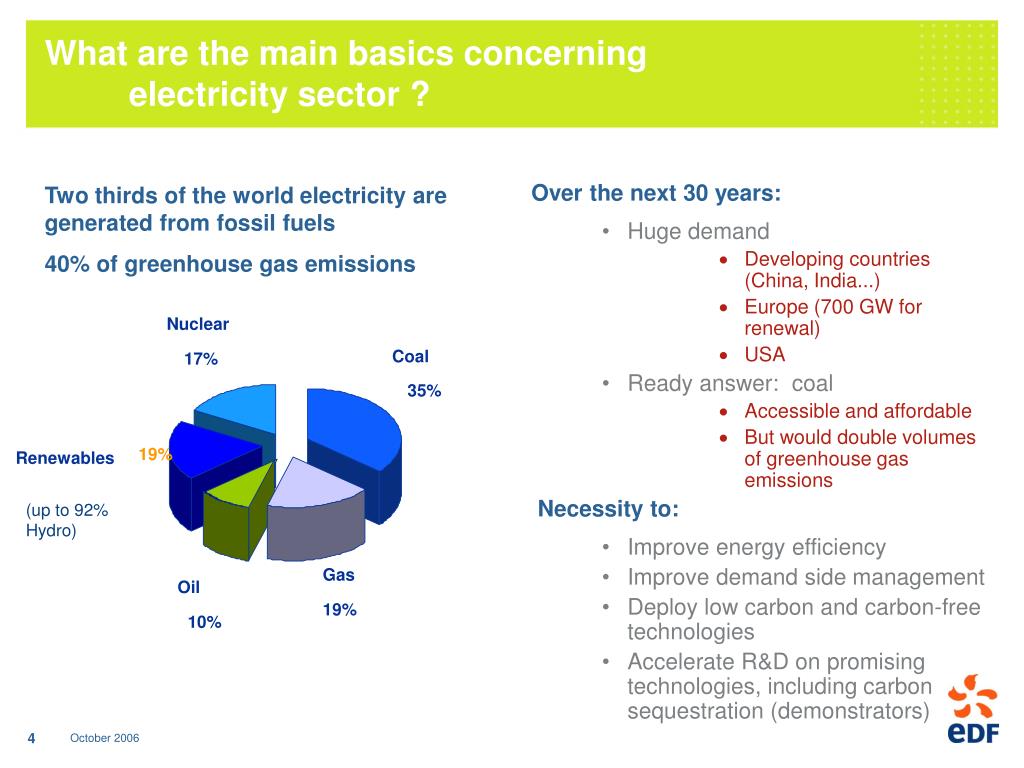 What are the main basics concerning electricity sector ?

Two thirds of the world electricity are generated from fossil fuels

40% of greenhouse gas emissions

Nuclear

17%

Coal

35%

Renewables

19%

(up to 92% Hydro)

Oil

10%

Gas

19%

Over the next 30 years:

• Huge demand
  • Developing countries (China, India...)
  • Europe (700 GW for renewal)
  • USA
• Ready answer: coal
  • Accessible and affordable
  • But would double volumes of greenhouse gas emissions

Necessity to:

• Improve energy efficiency
• Improve demand side management
• Deploy low carbon and carbon-free technologies
• Accelerate R&D on promising technologies, including carbon sequestration (demonstrators)

4 October 2006

eDF